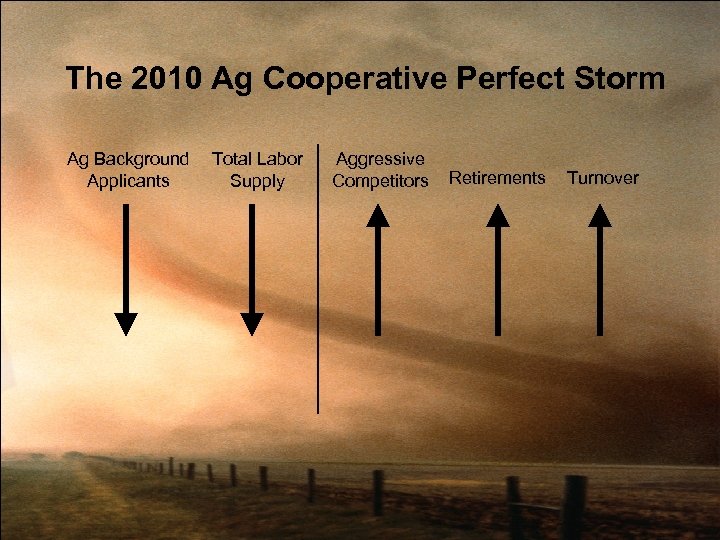 The 2010 Ag Cooperative Perfect Storm

Ag Background Applicants

Total Labor Supply

Aggressive Competitors

Retirements

Turnover